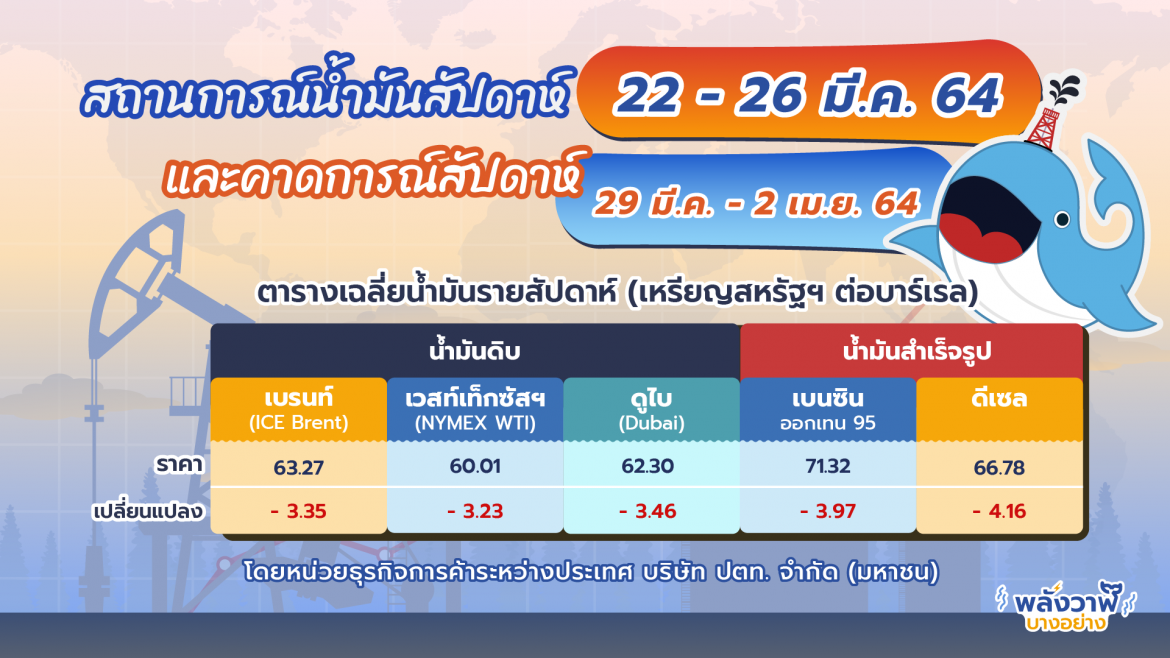 สถานการณ์น้ำมันสัปดาห์ 22 - 26 มี.ค. 64
และคาดการณ์สัปดาห์ 29 มี.ค. - 2 เม.ย. 64

ตารางเฉลี่ยน้ำมันรายสัปดาห์ (เหรียญสหรัฐฯ ต่อบาร์เรล)

| | น้ำมันดิบ | | | น้ำมันสำเร็จรูป | |
|---|---|---|---|---|---|
| | เบรนท์ (ICE Brent) | เวสท์เท็กซัสฯ (NYMEX WTI) | ดูไบ (Dubai) | เบนซิน ออกเทน 95 | ดีเซล |
| ราคา | 63.27 | 60.01 | 62.30 | 71.32 | 66.78 |
| เปลี่ยนแปลง | - 3.35 | - 3.23 | - 3.46 | - 3.97 | - 4.16 |

โดยหน่วยธุรกิจการค้าระหว่างประเทศ บริษัท ปตท. จำกัด (มหาชน)

พลังวาฬ บางอย่าง